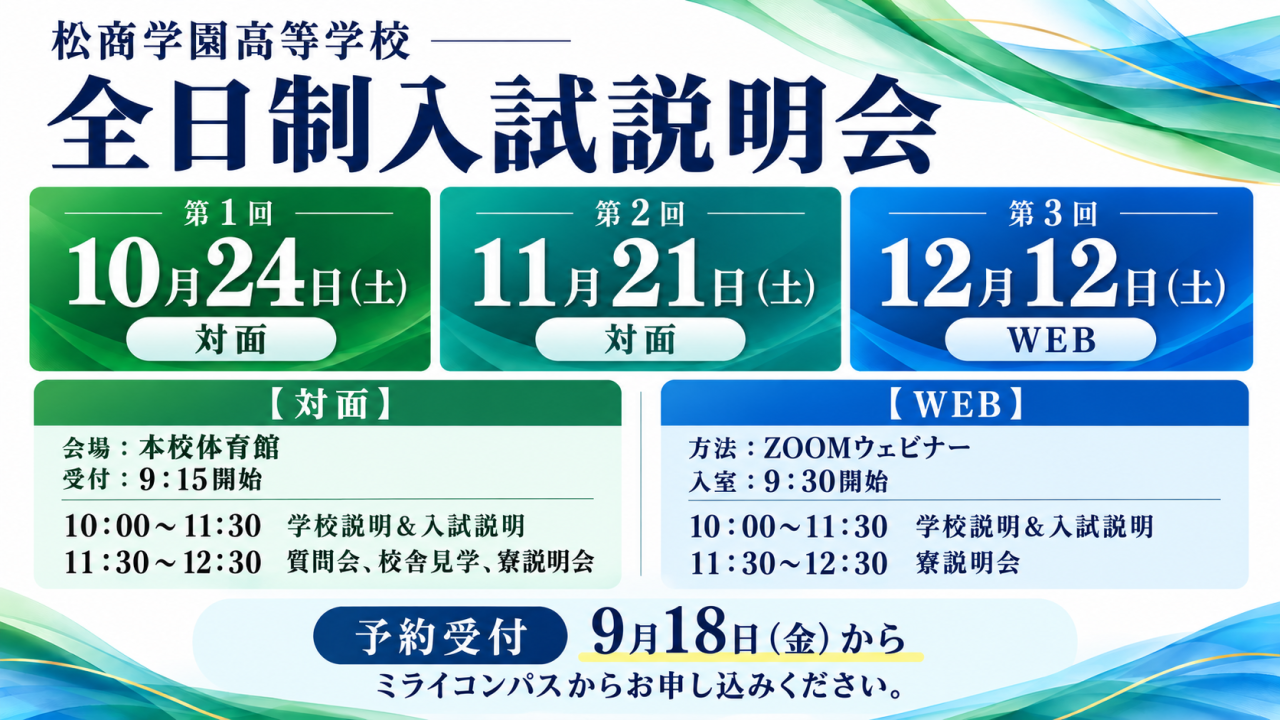 松商学園高等学校

全日制入試説明会

第1回
10月24日(土)
対面

第2回
11月21日(土)
対面

第3回
12月12日(土)
WEB

【対面】
会場：本校体育館
受付：9：15開始
10：00～11：30　学校説明＆入試説明
11：30～12：30　質問会、校舎見学、寮説明会

【WEB】
方法：ZOOMウェビナー
入室：9：30開始
10：00～11：30　学校説明＆入試説明
11：30～12：30　寮説明会

予約受付　9月18日(金)から
ミライコンパスからお申し込みください。